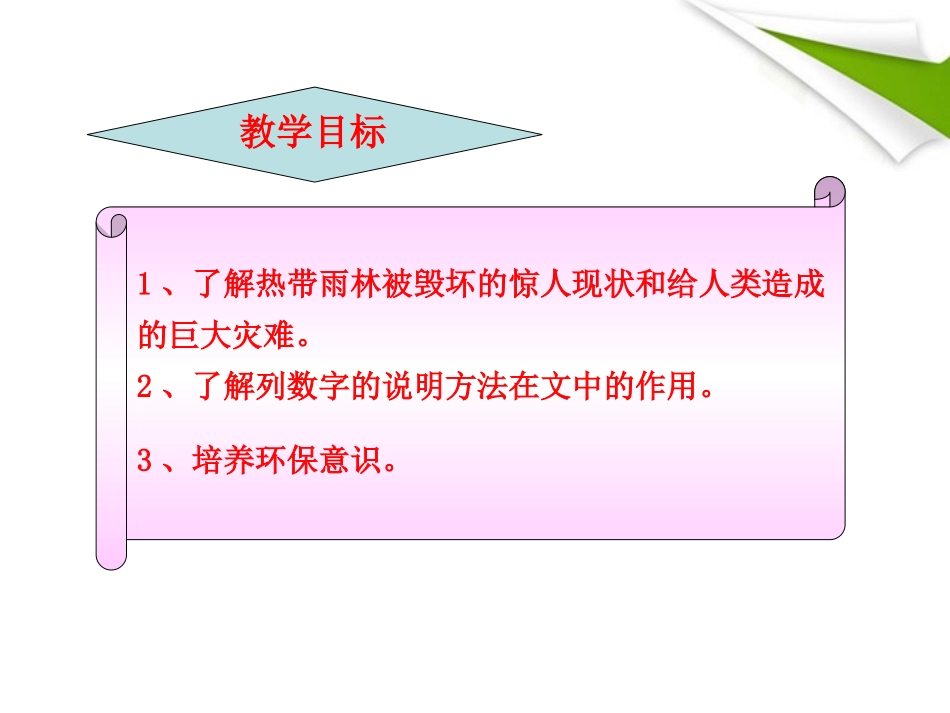 教学目标

1、了解热带雨林被毁坏的惊人现状和给人类造成的巨大灾难。

2、了解列数字的说明方法在文中的作用。

3、培养环保意识。